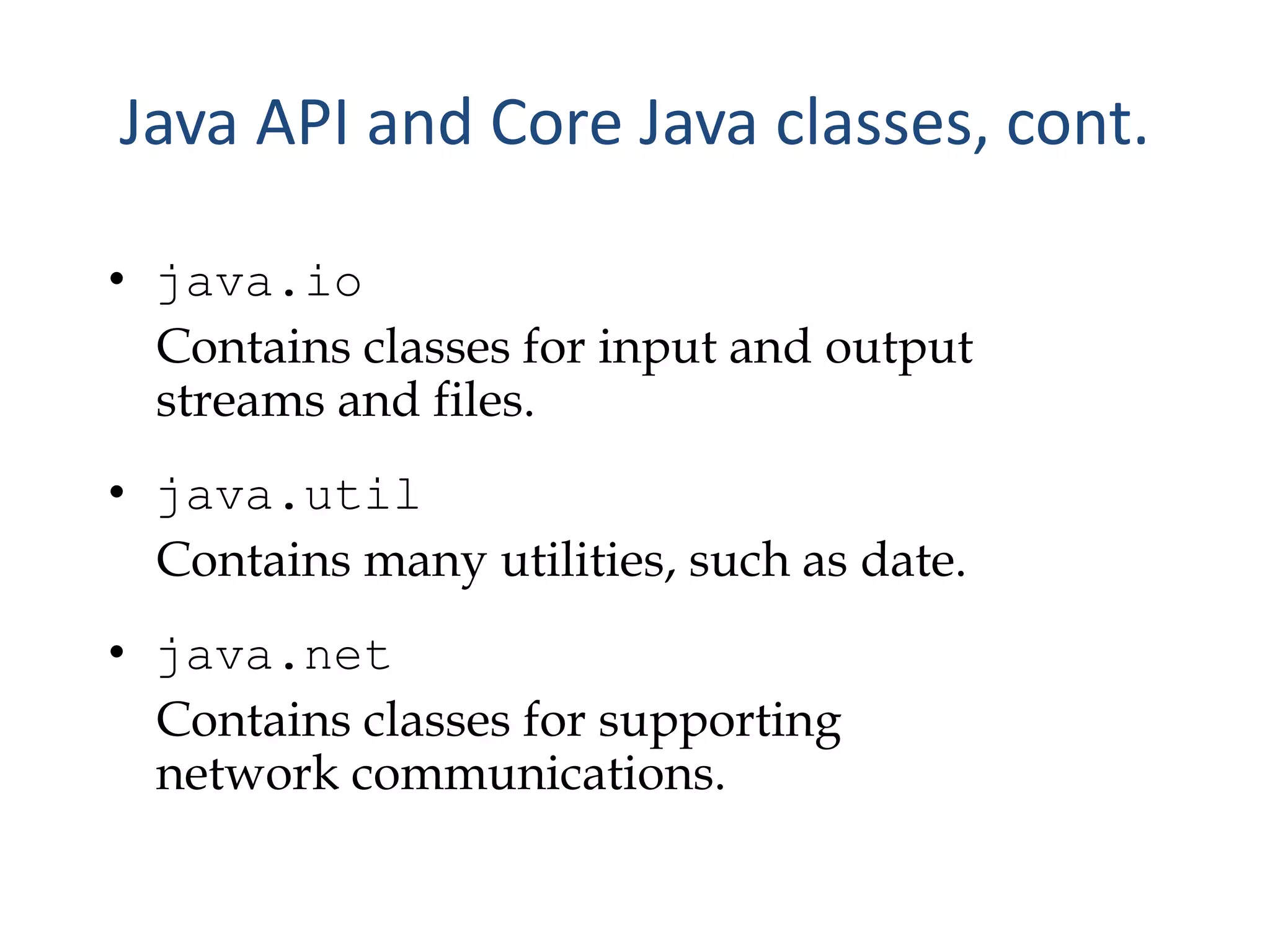 Java API and Core Java classes, cont.

• java.io
Contains classes for input and output streams and files.

• java.util
Contains many utilities, such as date.

• java.net
Contains classes for supporting network communications.